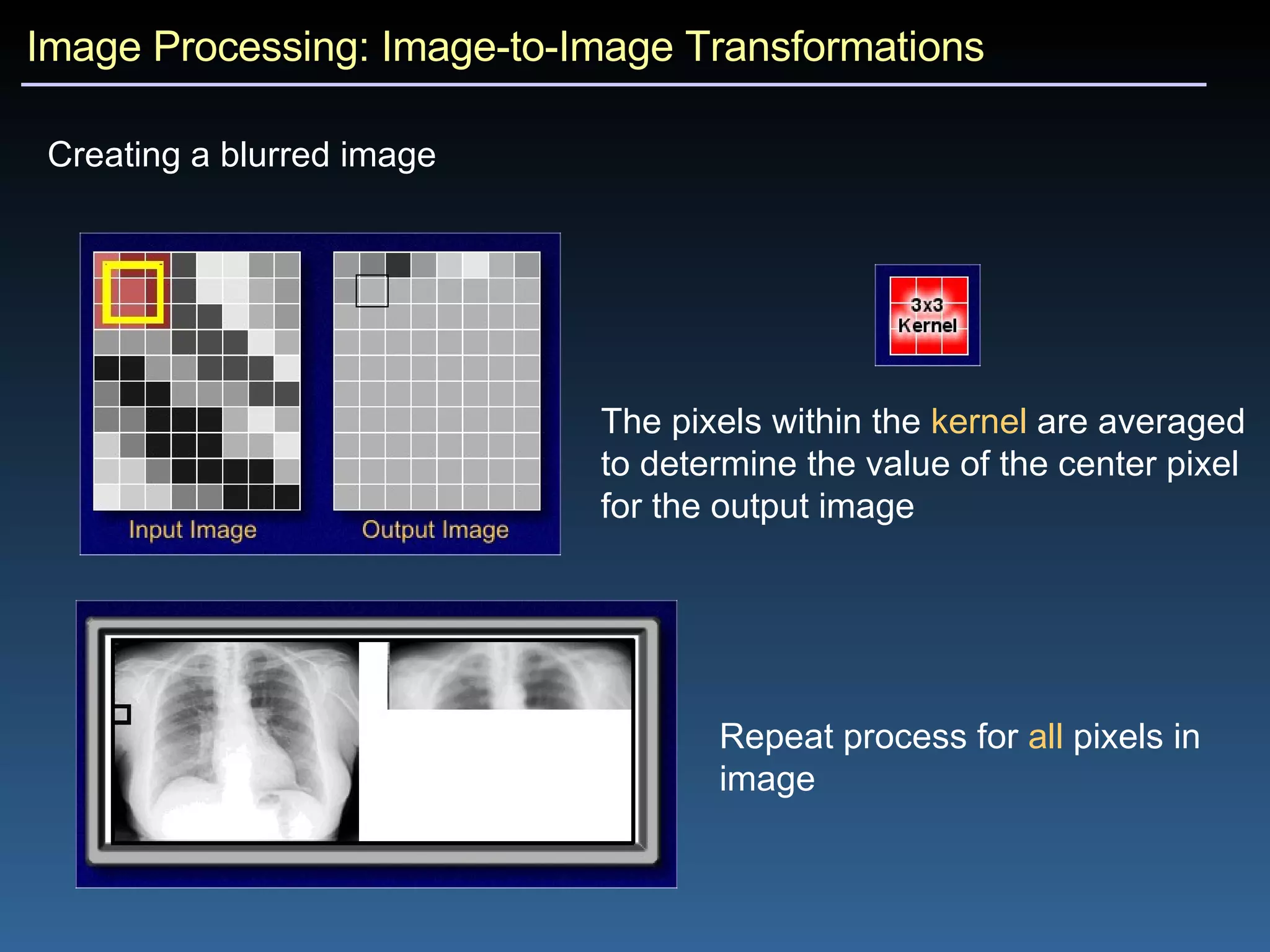 Image Processing: Image-to-Image Transformations

Creating a blurred image

Input Image

Output Image

3x3 Kernel

The pixels within the kernel are averaged to determine the value of the center pixel for the output image

Repeat process for all pixels in image